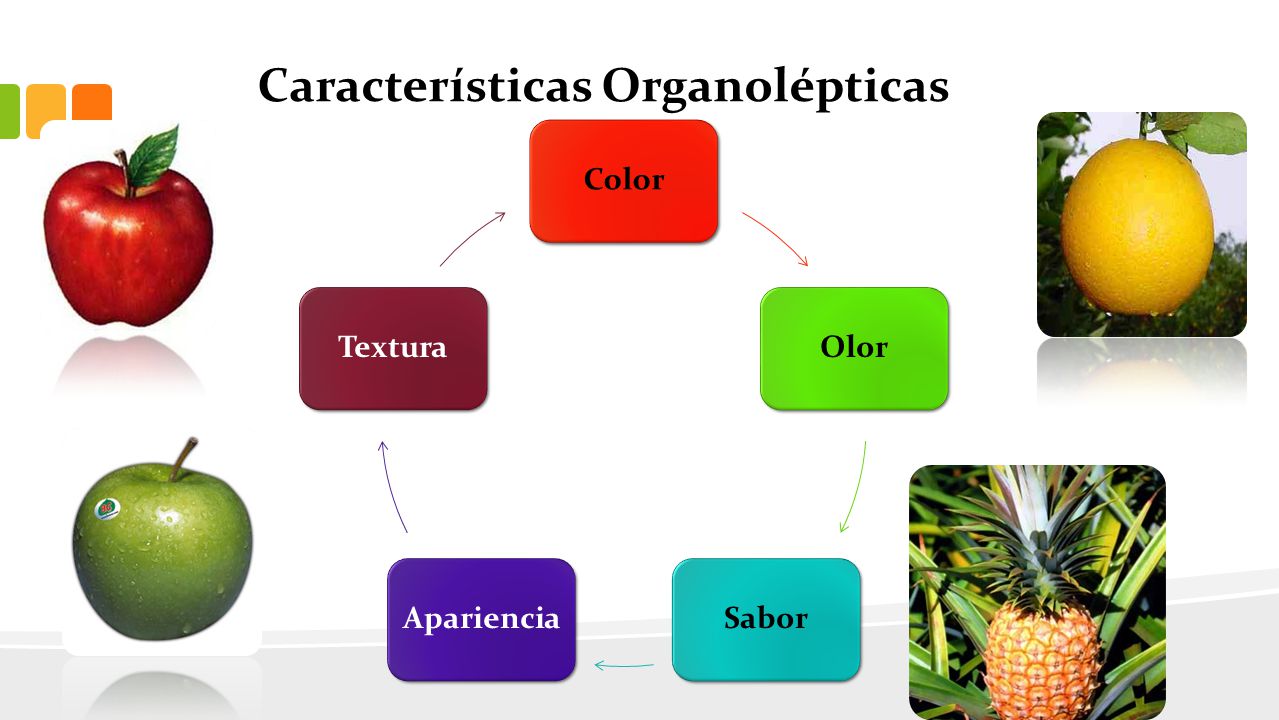 Características Organolépticas

Color

Olor

Sabor

Apariencia

Textura